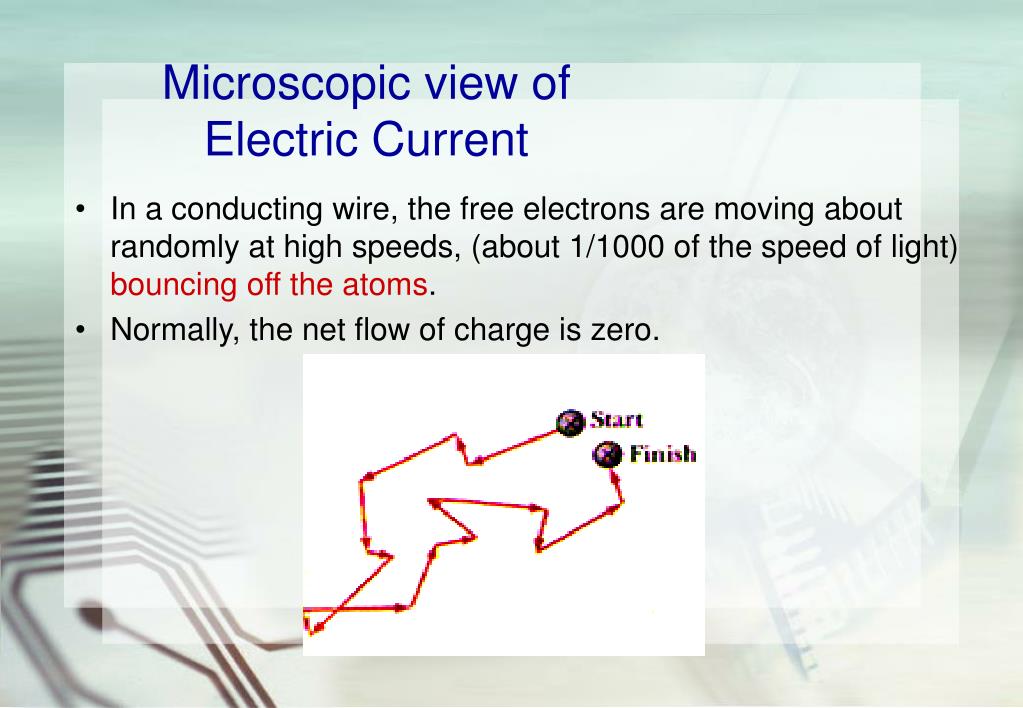 Microscopic view of Electric Current

• In a conducting wire, the free electrons are moving about randomly at high speeds, (about 1/1000 of the speed of light) bouncing off the atoms.

• Normally, the net flow of charge is zero.

Start

Finish